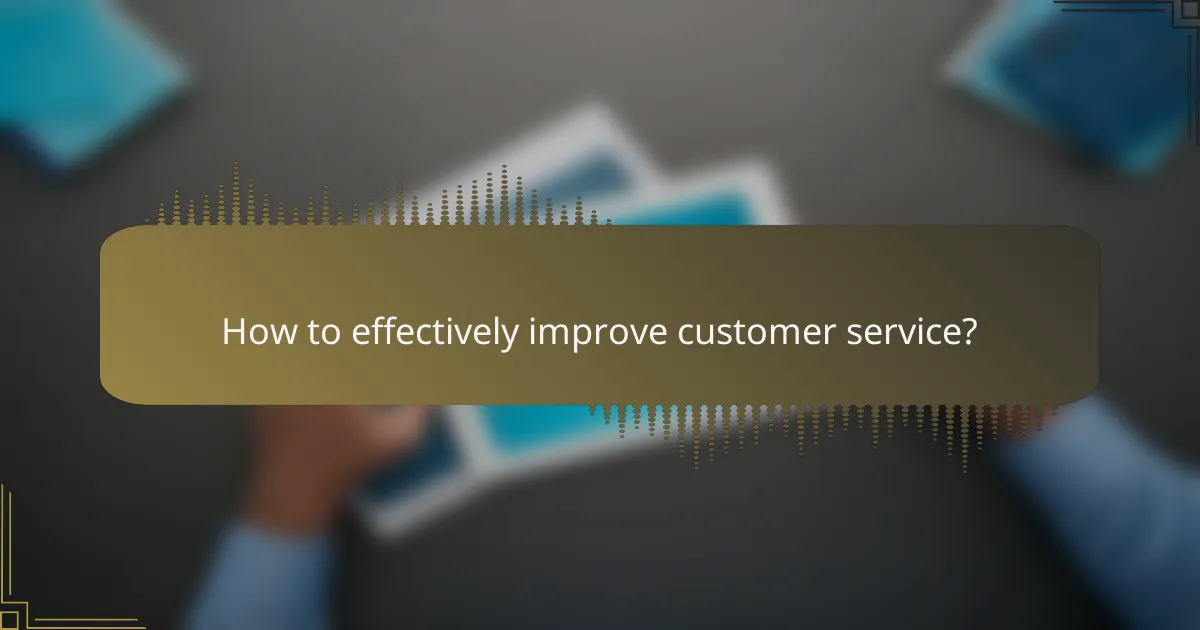 How to effectively improve customer service?